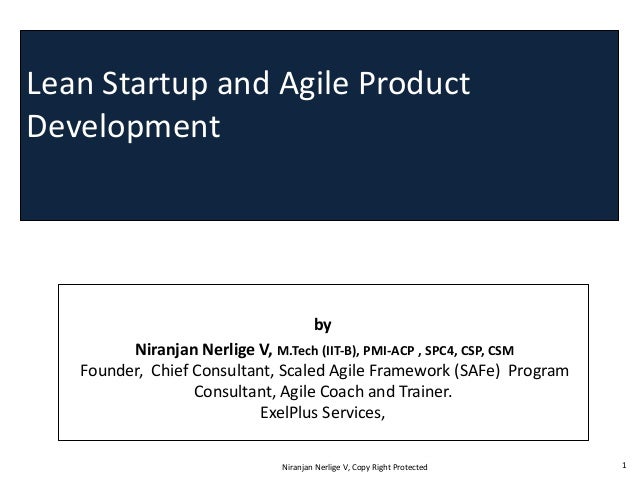 Lean Startup and Agile Product Development

by
Niranjan Nerlige V, M.Tech (IIT-B), PMI-ACP , SPC4, CSP, CSM
Founder, Chief Consultant, Scaled Agile Framework (SAFe) Program Consultant, Agile Coach and Trainer.
ExelPlus Services,

Niranjan Nerlige V, Copy Right Protected

1